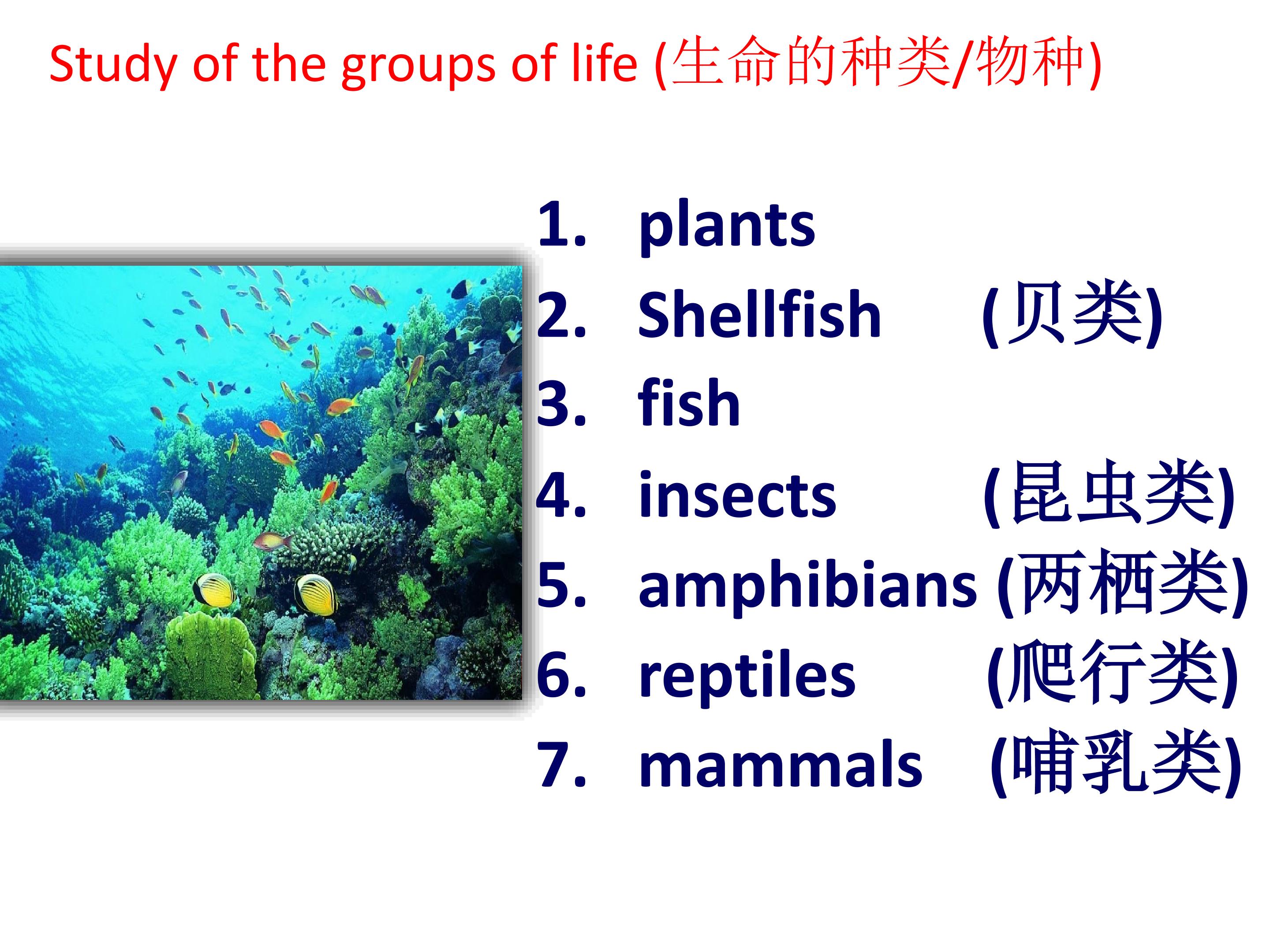 Study of the groups of life (生命的种类/物种)

1. plants
2. Shellfish (贝类)
3. fish
4. insects (昆虫类)
5. amphibians (两栖类)
6. reptiles (爬行类)
7. mammals (哺乳类)